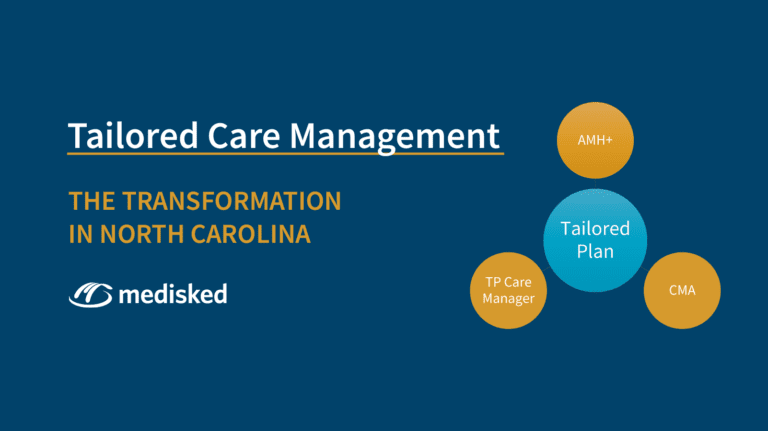 Tailored Care Management

THE TRANSFORMATION IN NORTH CAROLINA

medisked

AMH+

Tailored Plan

TP Care Manager

CMA